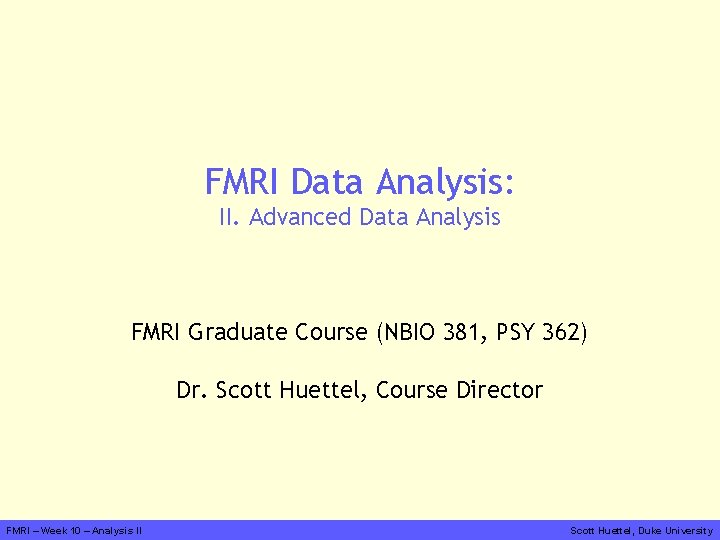 FMRI Data Analysis:
II. Advanced Data Analysis

FMRI Graduate Course (NBIO 381, PSY 362)

Dr. Scott Huettel, Course Director

FMRI – Week 10 – Analysis II

Scott Huettel, Duke University